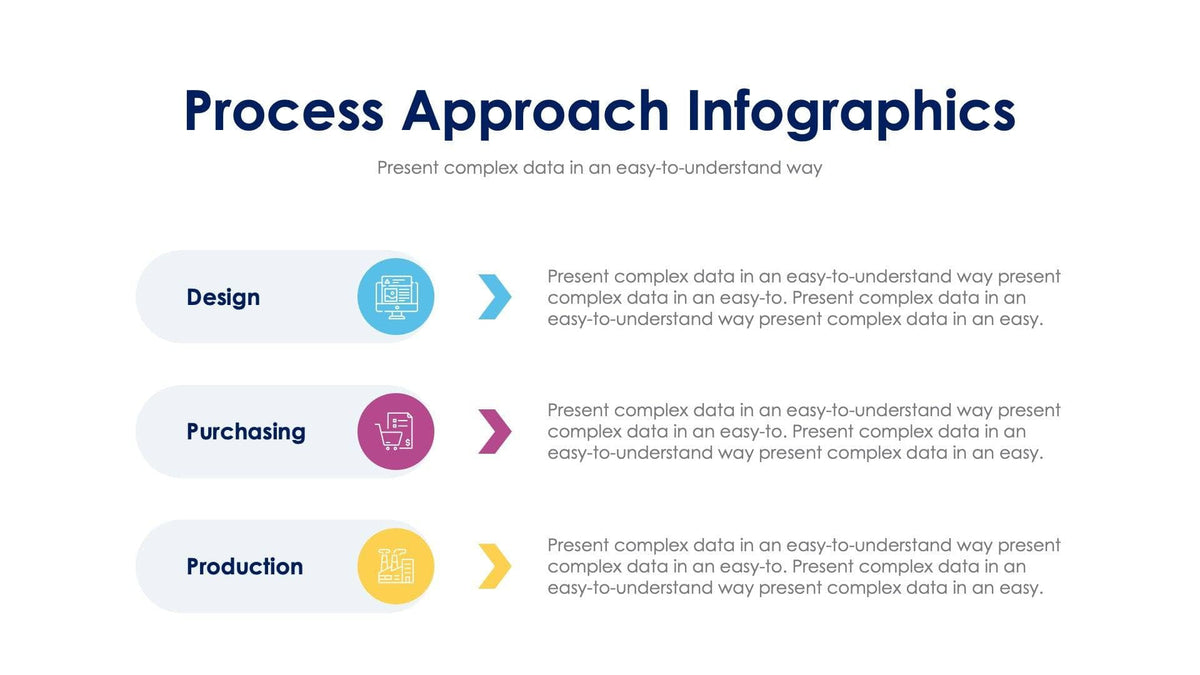 Process Approach Infographics

Present complex data in an easy-to-understand way

Design

Present complex data in an easy-to-understand way present complex data in an easy-to. Present complex data in an easy-to-understand way present complex data in an easy.

Purchasing

Present complex data in an easy-to-understand way present complex data in an easy-to. Present complex data in an easy-to-understand way present complex data in an easy.

Production

Present complex data in an easy-to-understand way present complex data in an easy-to. Present complex data in an easy-to-understand way present complex data in an easy.